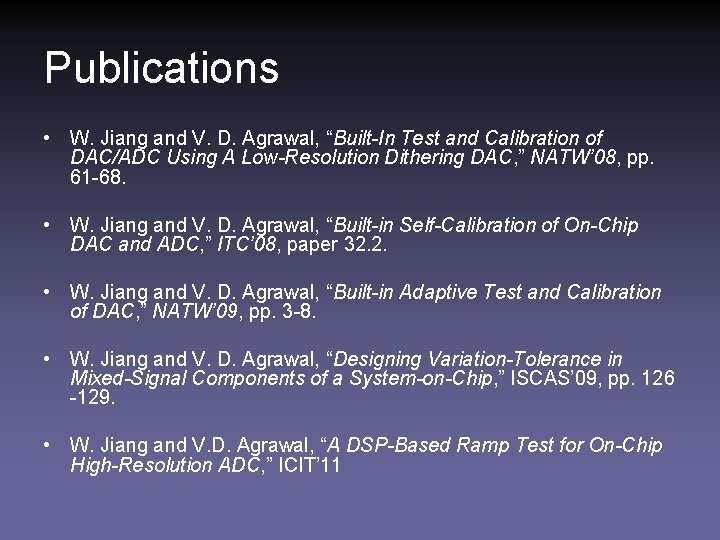 Publications

• W. Jiang and V. D. Agrawal, "Built-In Test and Calibration of DAC/ADC Using A Low-Resolution Dithering DAC," NATW'08, pp. 61-68.

• W. Jiang and V. D. Agrawal, "Built-in Self-Calibration of On-Chip DAC and ADC," ITC'08, paper 32.2.

• W. Jiang and V. D. Agrawal, "Built-in Adaptive Test and Calibration of DAC," NATW'09, pp. 3-8.

• W. Jiang and V. D. Agrawal, "Designing Variation-Tolerance in Mixed-Signal Components of a System-on-Chip," ISCAS'09, pp. 126 -129.

• W. Jiang and V.D. Agrawal, "A DSP-Based Ramp Test for On-Chip High-Resolution ADC," ICIT'11